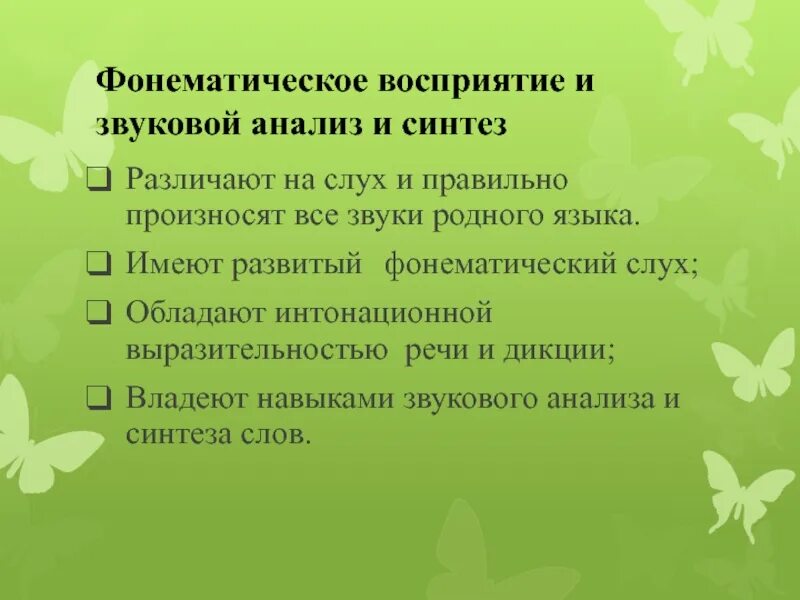 Фонематическое восприятие и звуковой анализ и синтез

❑ Различают на слух и правильно произносят все звуки родного языка.

❑ Имеют развитый фонематический слух;

❑ Обладают интонационной выразительностью речи и дикции;

❑ Владеют навыками звукового анализа и синтеза слов.